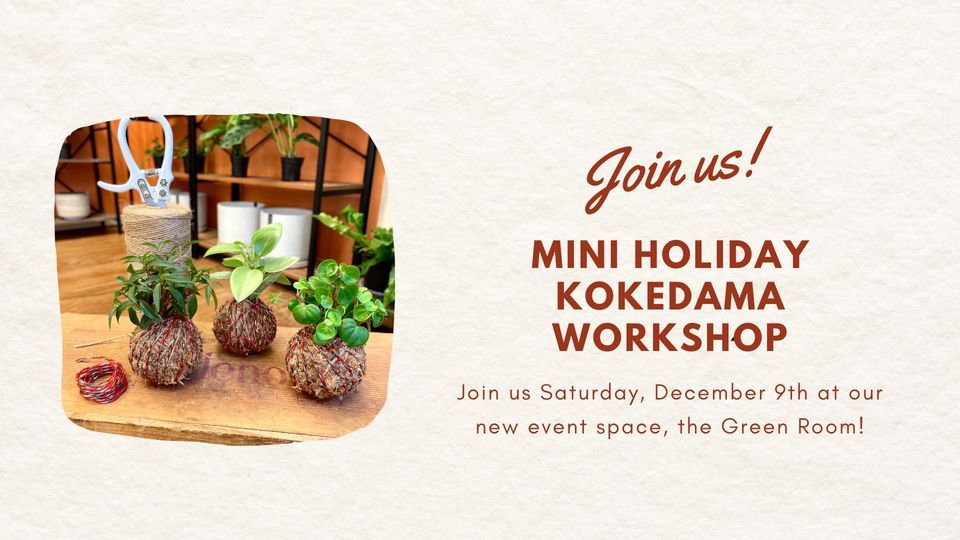 Join us!

MINI HOLIDAY KOKEDAMA WORKSHOP

Join us Saturday, December 9th at our new event space, the Green Room!